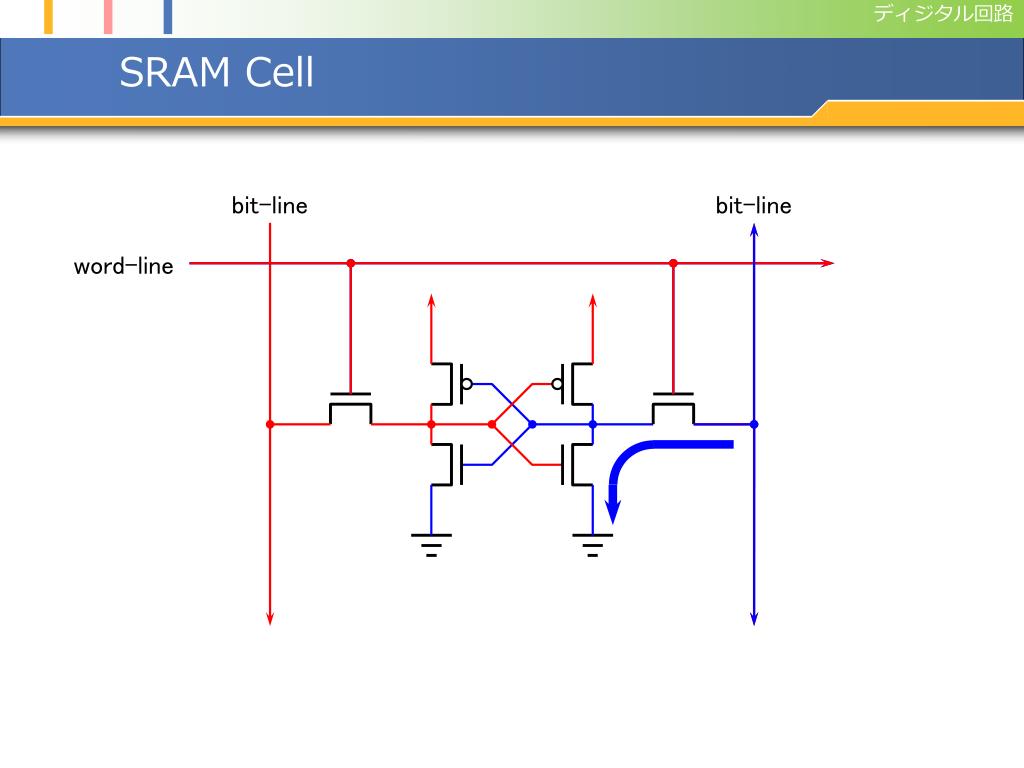 ディジタル回路

SRAM Cell

bit−line

bit−line

word−line